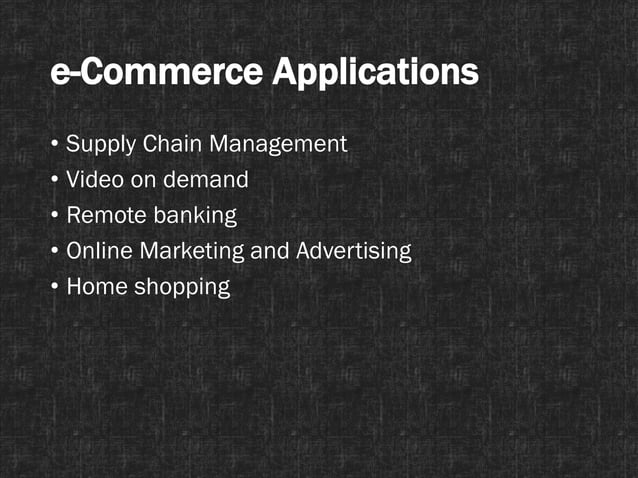 e-Commerce Applications

• Supply Chain Management
• Video on demand
• Remote banking
• Online Marketing and Advertising
• Home shopping